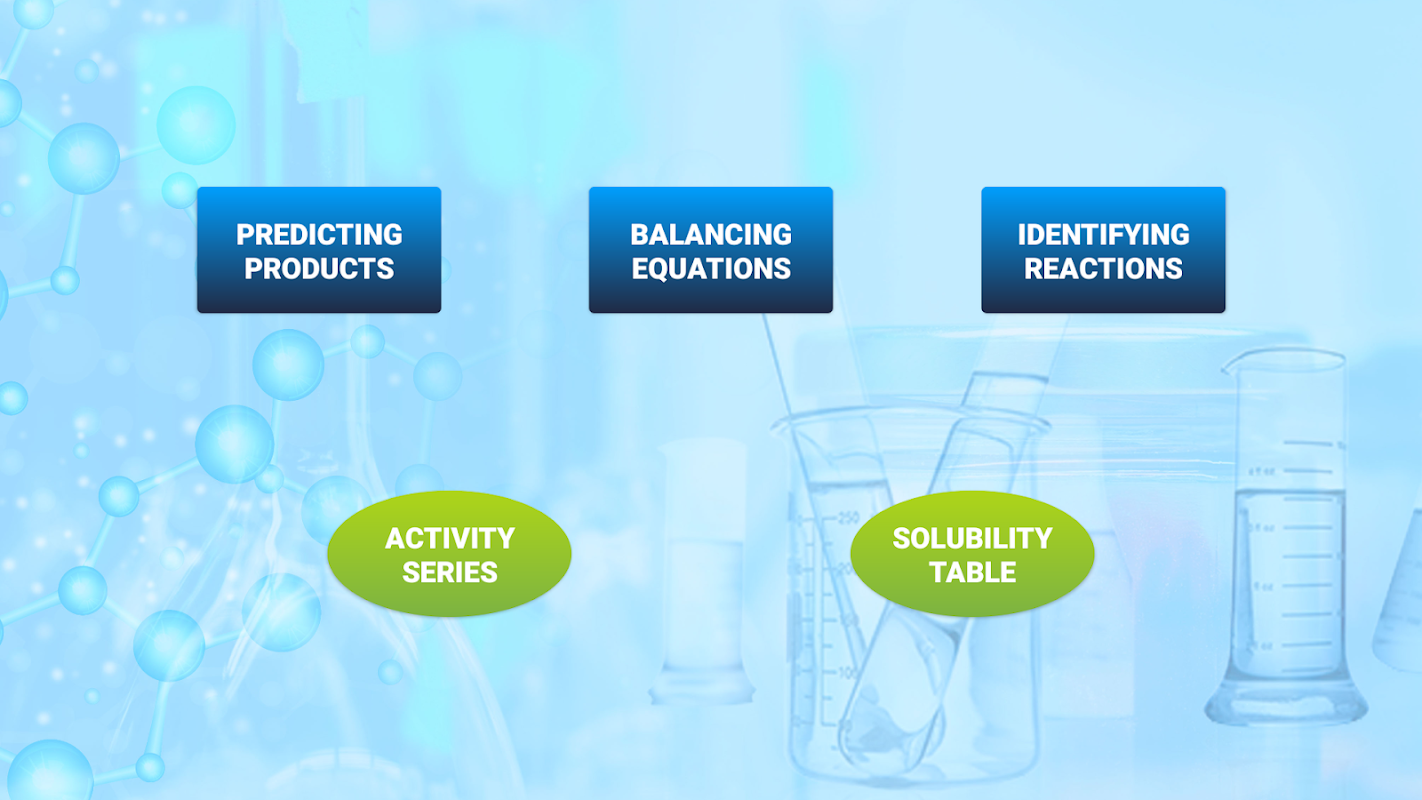 PREDICTING PRODUCTS

BALANCING EQUATIONS

IDENTIFYING REACTIONS

ACTIVITY SERIES

SOLUBILITY TABLE